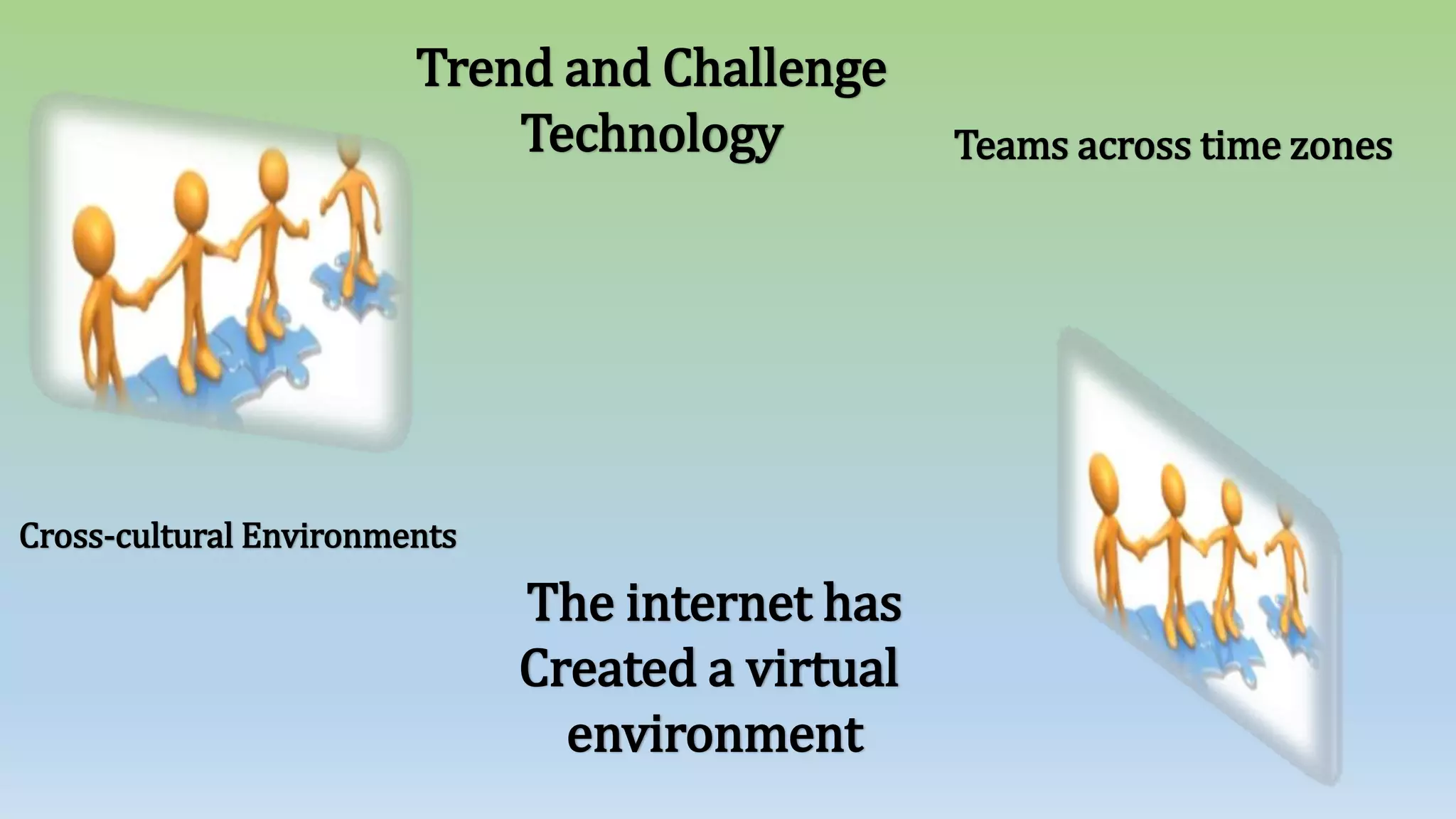 Trend and Challenge
Technology

Teams across time zones

Cross-cultural Environments

The internet has
Created a virtual
environment